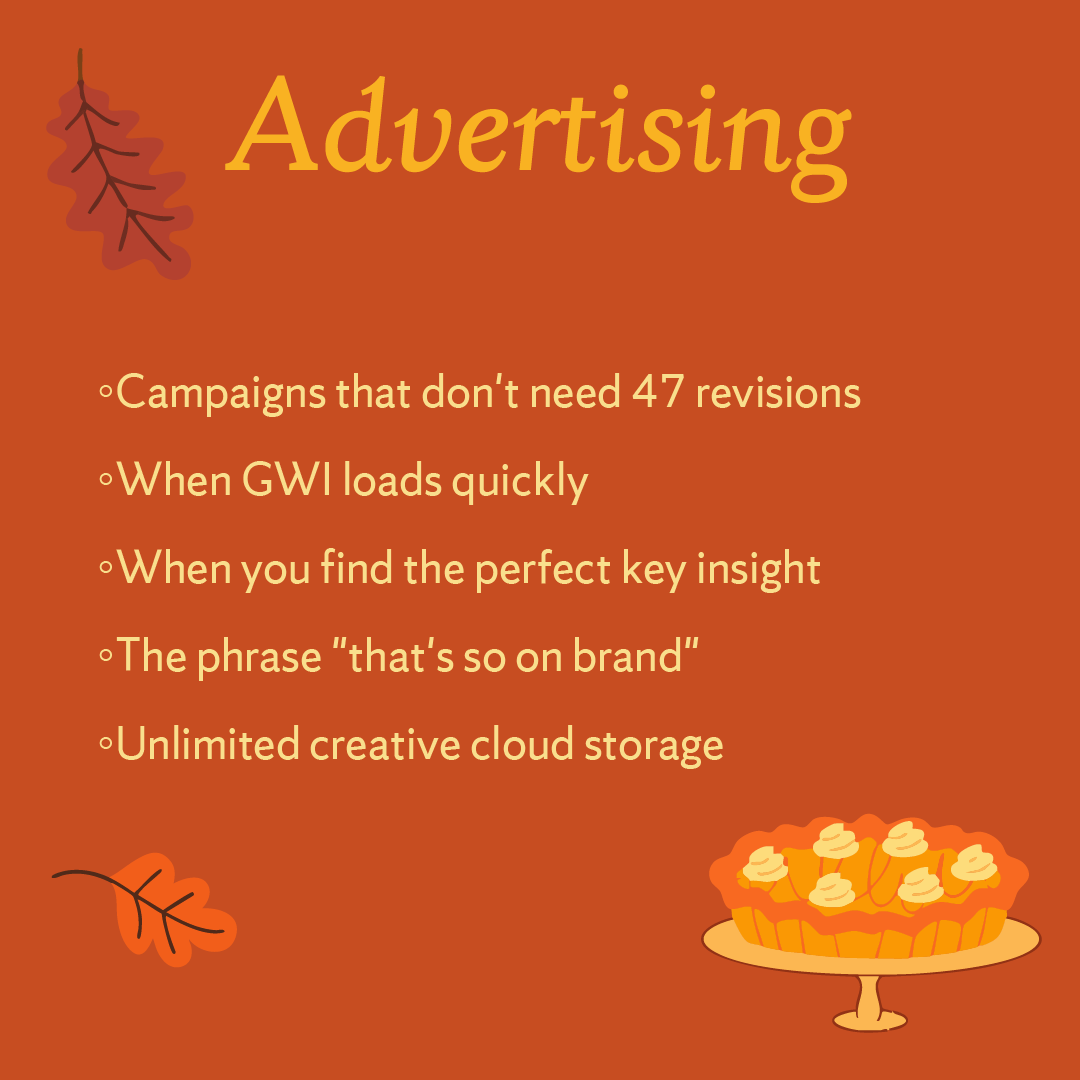 Advertising

◦Campaigns that don't need 47 revisions

◦When GWI loads quickly

◦When you find the perfect key insight

◦The phrase "that's so on brand"

◦Unlimited creative cloud storage